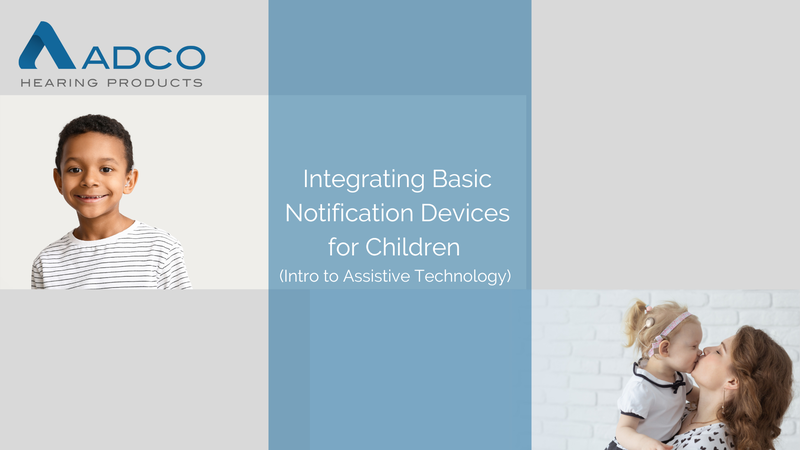 ADCO
HEARING PRODUCTS

Integrating Basic Notification Devices for Children
(Intro to Assistive Technology)